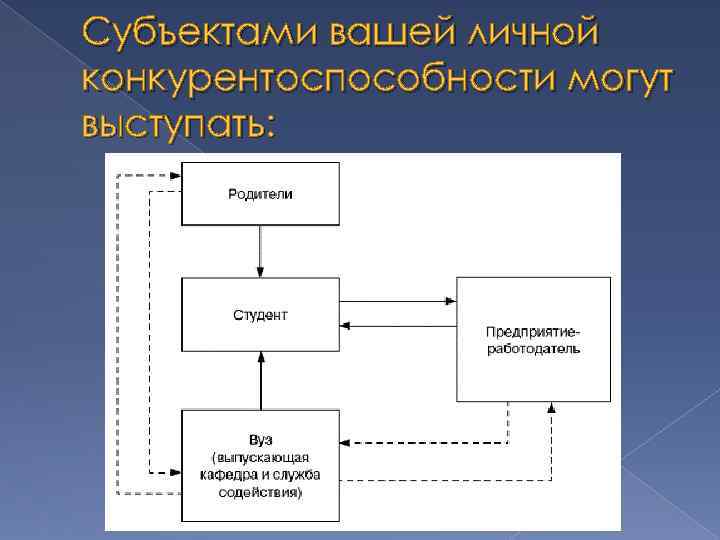 Субъектами вашей личной конкурентоспособности могут выступать:

Родители

Студент

Предприятие-работодатель

Вуз (выпускающая кафедра и служба содействия)